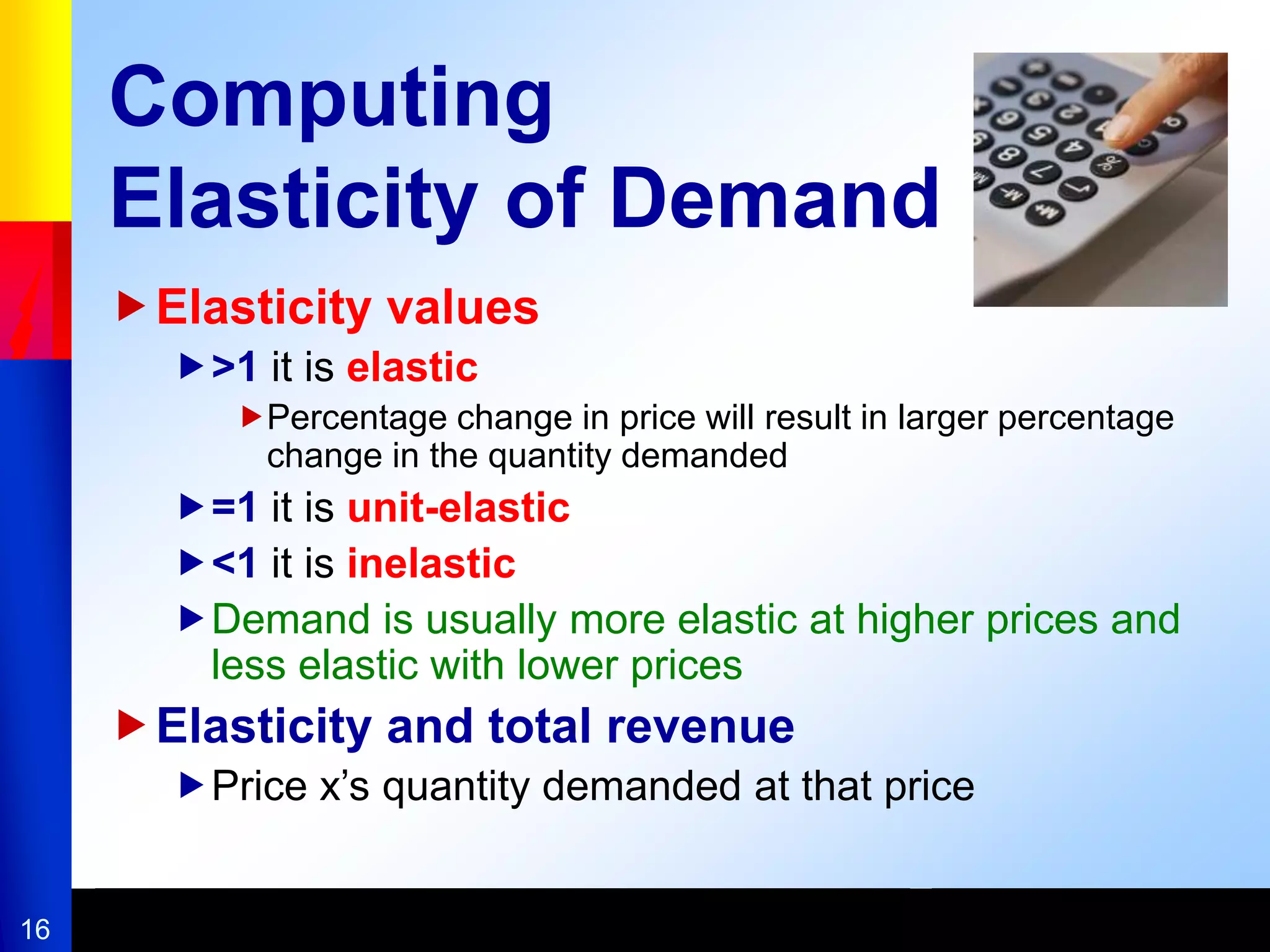 Computing Elasticity of Demand

Elasticity values

>1 it is elastic

Percentage change in price will result in larger percentage change in the quantity demanded

=1 it is unit-elastic

<1 it is inelastic

Demand is usually more elastic at higher prices and less elastic with lower prices

Elasticity and total revenue

Price x's quantity demanded at that price

16